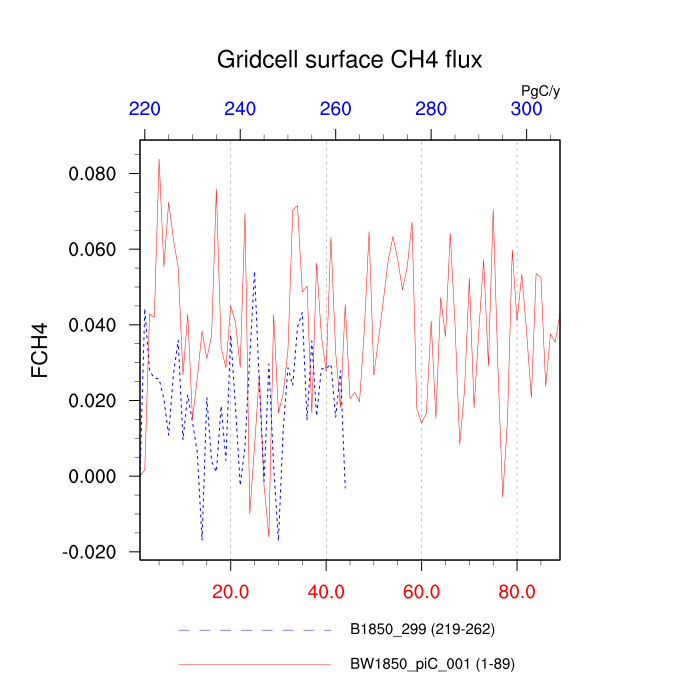 Gridcell surface CH4 flux

PgC/y

220 240 260 280 300

FCH4

0.080
0.060
0.040
0.020
0.000
-0.020

20.0 40.0 60.0 80.0

B1850_299 (219-262)

BW1850_piC_001 (1-89)